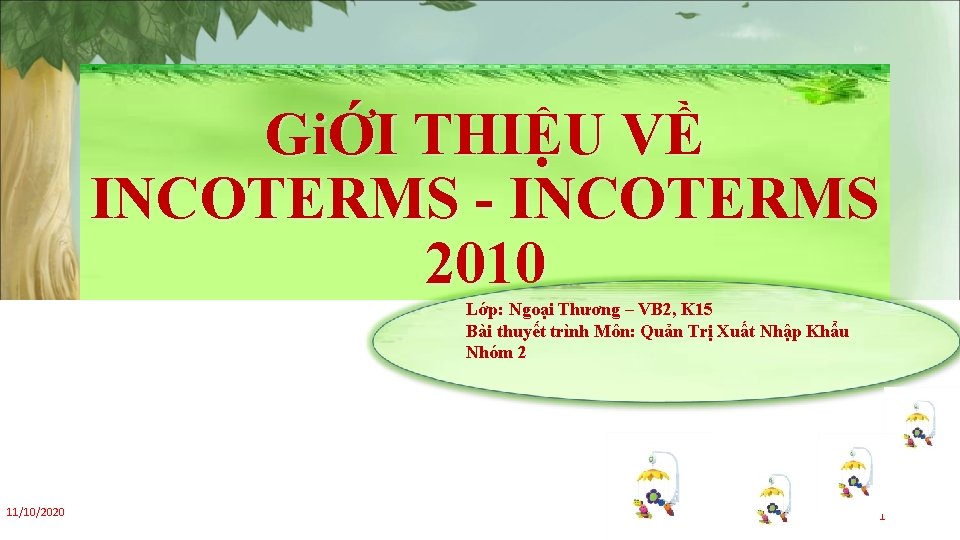 GiỚI THIỆU VỀ INCOTERMS - INCOTERMS 2010

Lớp: Ngoại Thương – VB2, K15
Bài thuyết trình Môn: Quản Trị Xuất Nhập Khẩu
Nhóm 2

11/10/2020

1